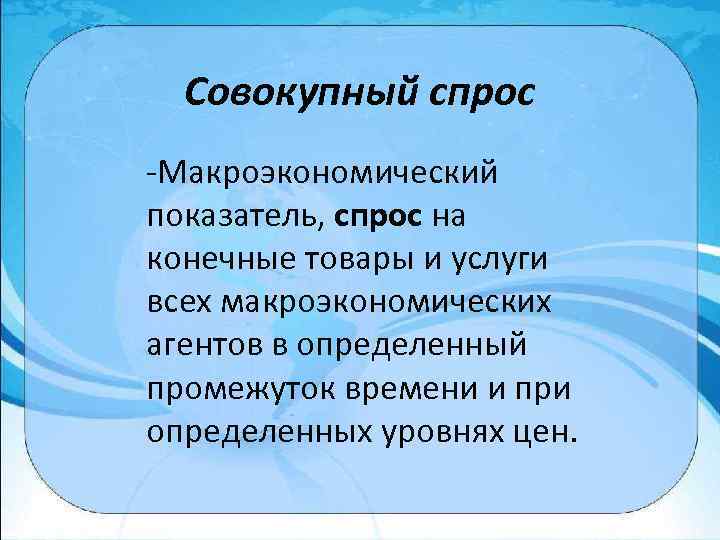 Совокупный спрос

-Макроэкономический показатель, спрос на конечные товары и услуги всех макроэкономических агентов в определенный промежуток времени и при определенных уровнях цен.